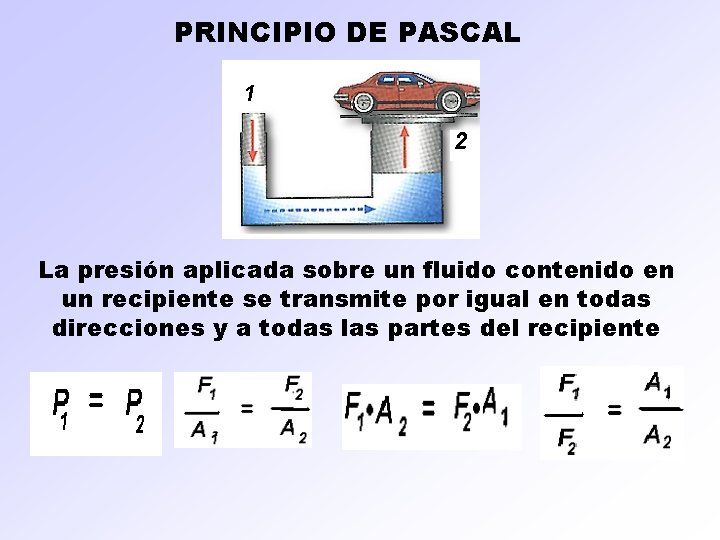 PRINCIPIO DE PASCAL

1

2

La presión aplicada sobre un fluido contenido en un recipiente se transmite por igual en todas direcciones y a todas las partes del recipiente

$P_1 = P_2$ $\frac{F_1}{A_1} = \frac{F_2}{A_2}$ $F_1 \cdot A_2 = F_2 \cdot A_1$ $\frac{F_1}{F_2} = \frac{A_1}{A_2}$